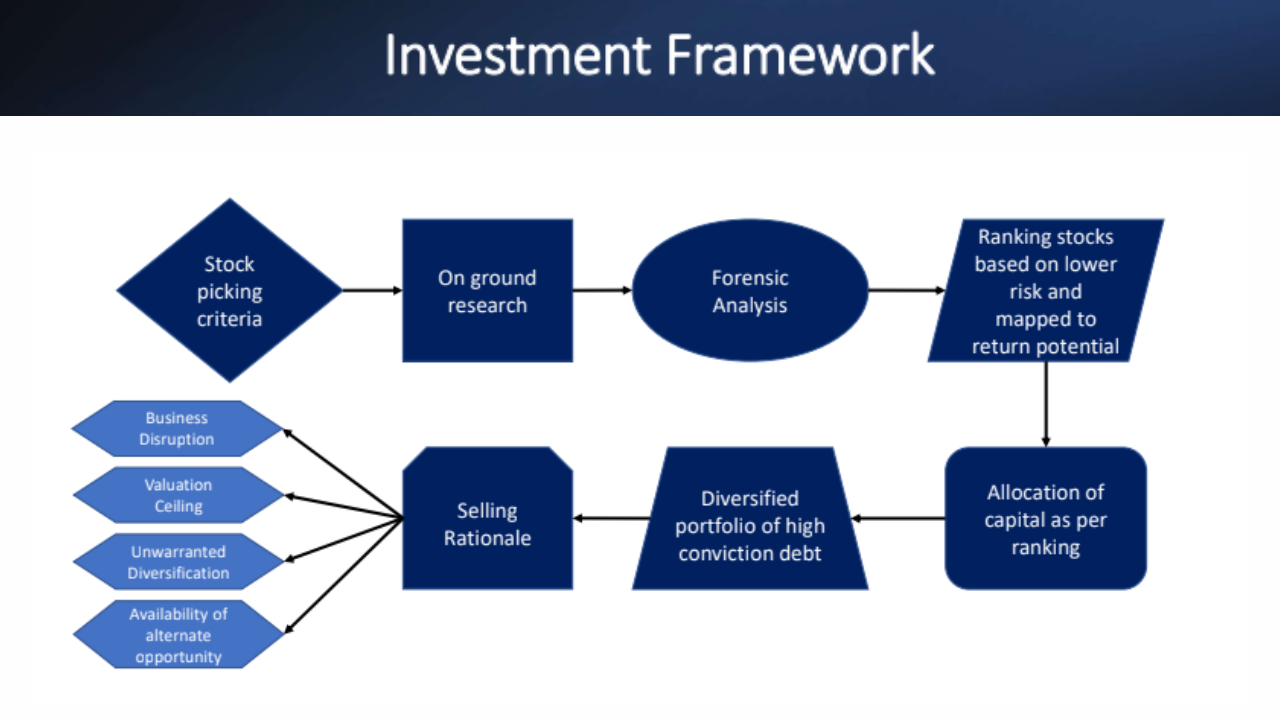 Investment Framework

Stock picking criteria

On ground research

Forensic Analysis

Ranking stocks based on lower risk and mapped to return potential

Allocation of capital as per ranking

Diversified portfolio of high conviction debt

Selling Rationale

Business Disruption

Valuation Ceiling

Unwarranted Diversification

Availability of alternate opportunity